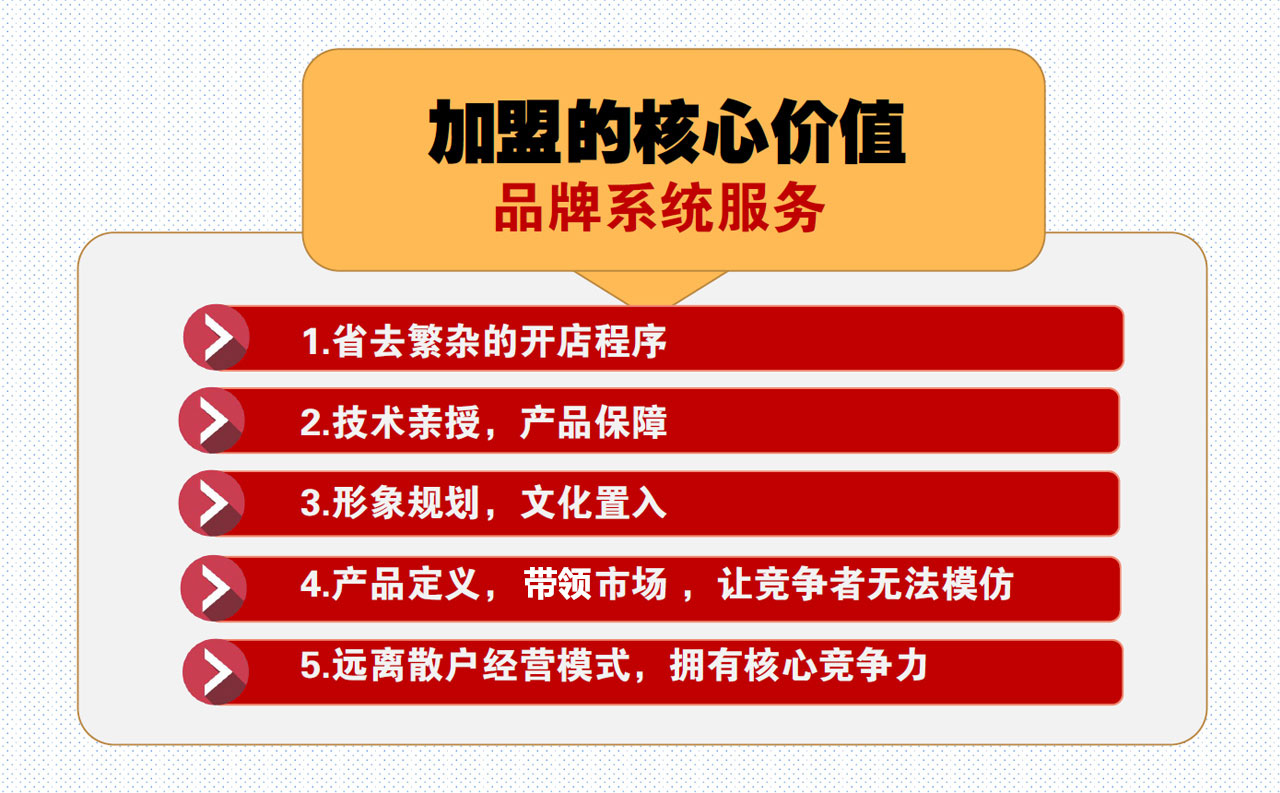 加盟的核心价值
品牌系统服务

1.省去繁杂的开店程序

2.技术亲授，产品保障

3.形象规划，文化置入

4.产品定义，带领市场，让竞争者无法模仿

5.远离散户经营模式，拥有核心竞争力